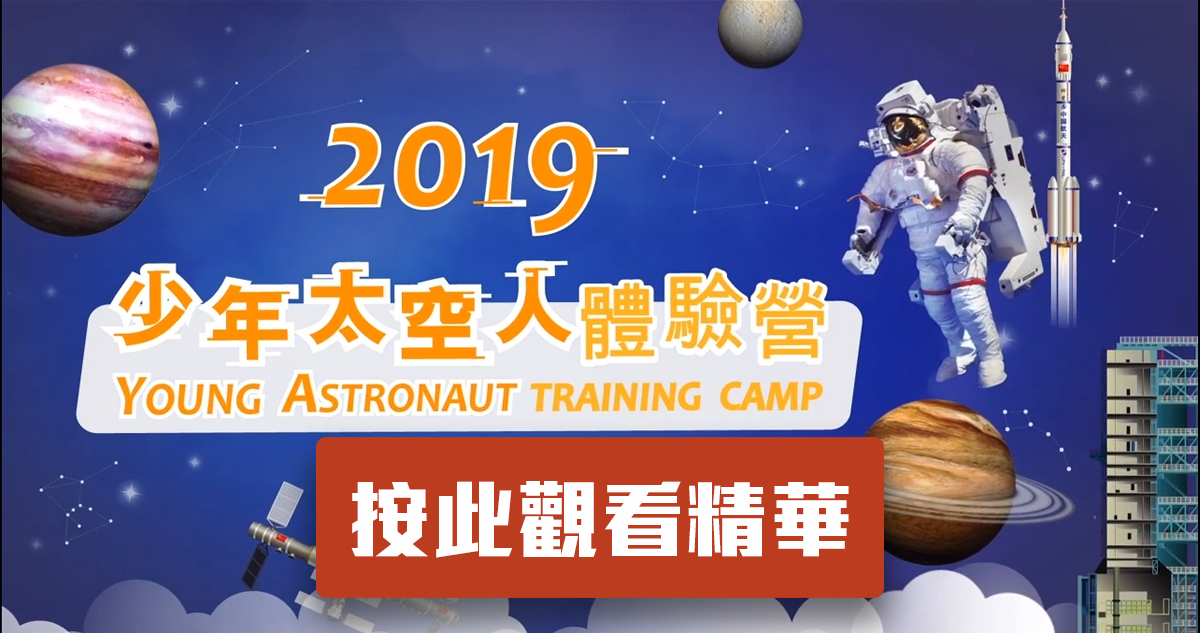 2019
少年太空人體驗營
YOUNG ASTRONAUT TRAINING CAMP
按此觀看精華